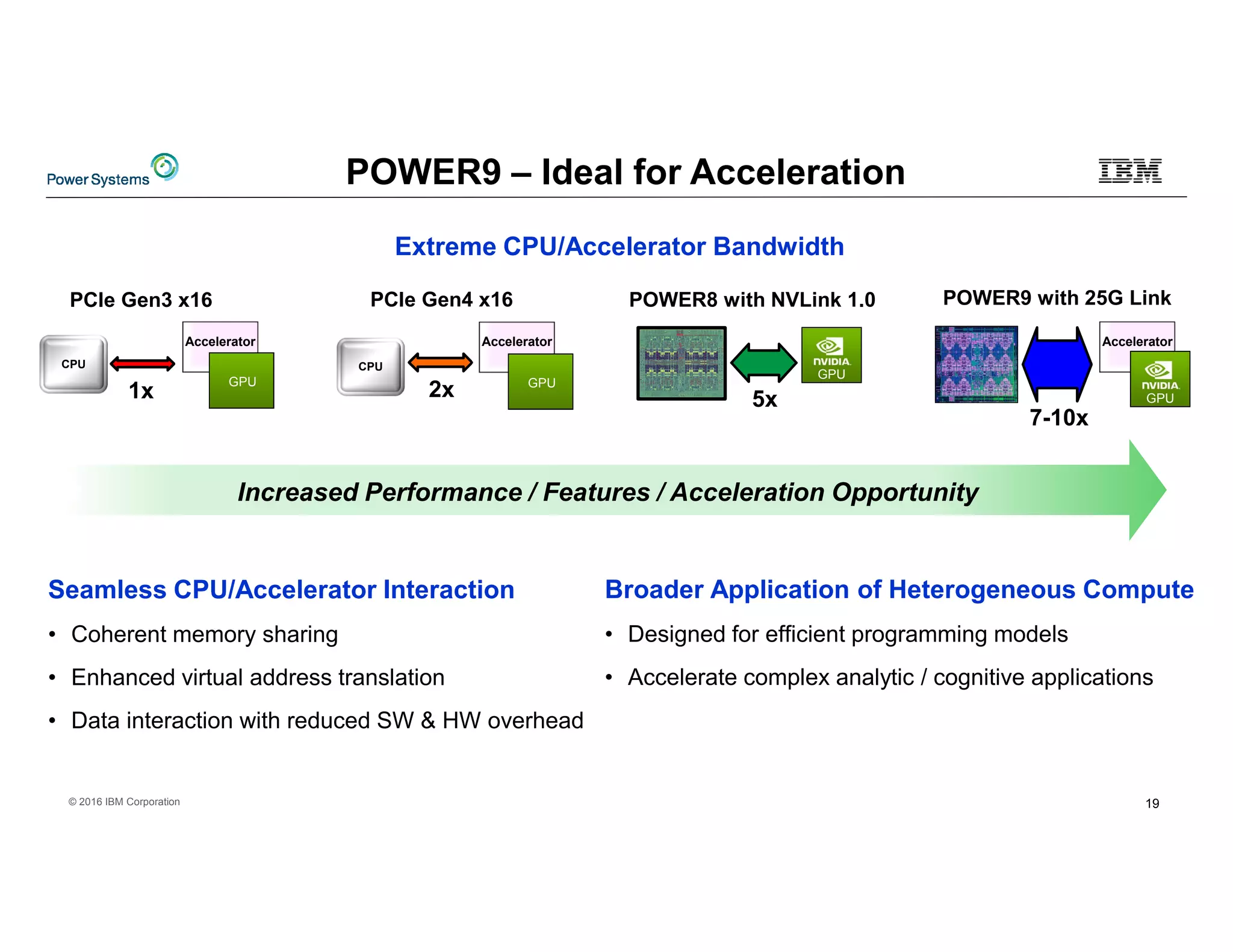 Power Systems

POWER9 – Ideal for Acceleration

IBM

Extreme CPU/Accelerator Bandwidth

PCIe Gen3 x16

CPU

1x

Accelerator

GPU

PCIe Gen4 x16

CPU

2x

Accelerator

GPU

POWER8 with NVLink 1.0

5x

NVIDIA GPU

POWER9 with 25G Link

7-10x

Accelerator

NVIDIA GPU

Increased Performance / Features / Acceleration Opportunity

Seamless CPU/Accelerator Interaction

• Coherent memory sharing
• Enhanced virtual address translation
• Data interaction with reduced SW & HW overhead

Broader Application of Heterogeneous Compute

• Designed for efficient programming models
• Accelerate complex analytic / cognitive applications

© 2016 IBM Corporation

19